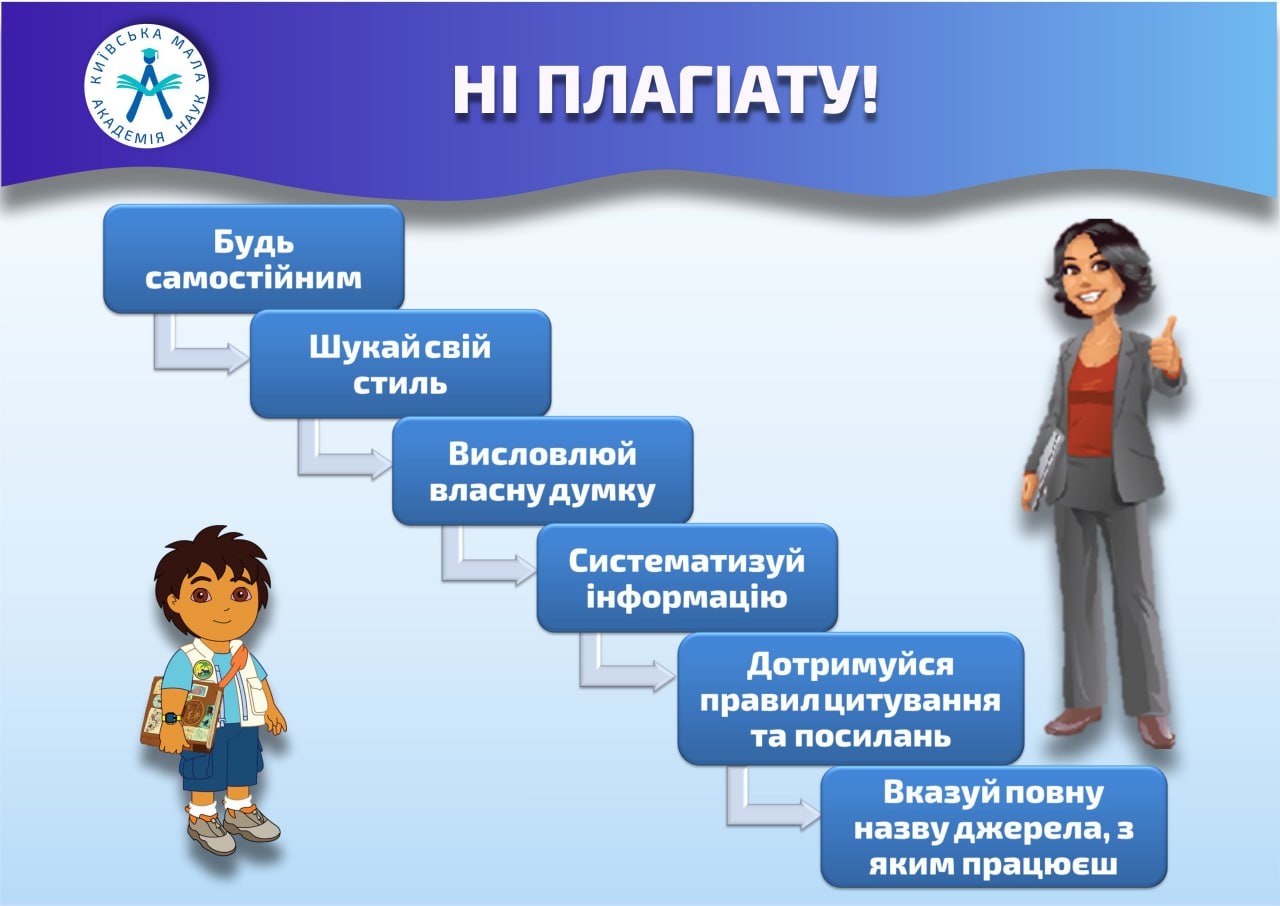 КИЇВСЬКА МАЛА АКАДЕМІЯ НАУК

НІ ПЛАГІАТУ!

Будь самостійним

Шукай свій стиль

Висловлюй власну думку

Систематизуй інформацію

Дотримуйся правил цитування та посилань

Вказуй повну назву джерела, з яким працюєш